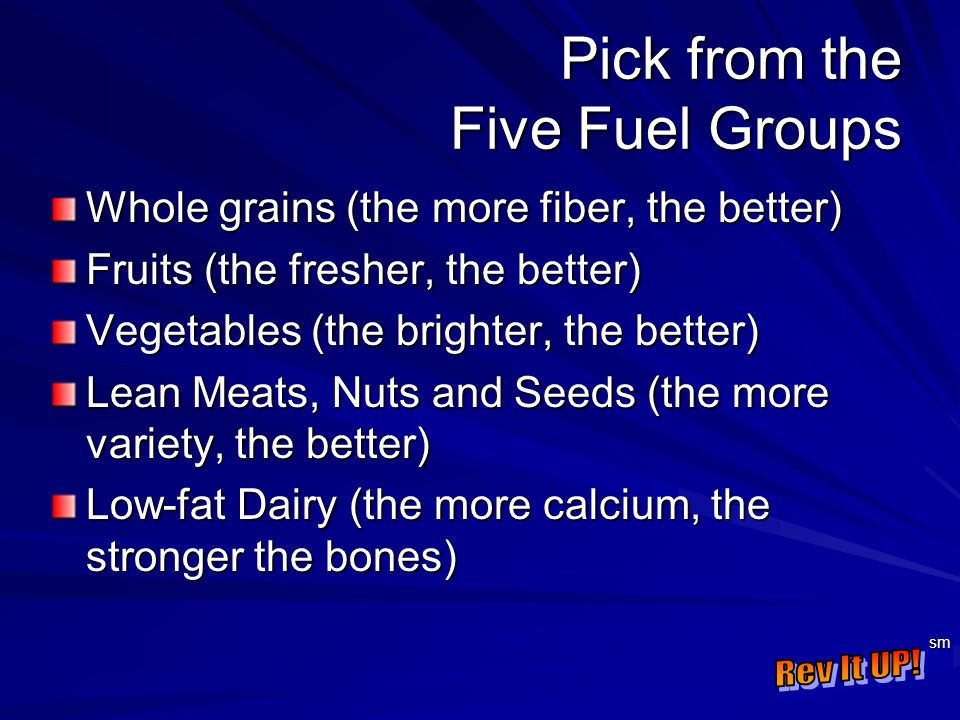 Pick from the Five Fuel Groups

Whole grains (the more fiber, the better)

Fruits (the fresher, the better)

Vegetables (the brighter, the better)

Lean Meats, Nuts and Seeds (the more variety, the better)

Low-fat Dairy (the more calcium, the stronger the bones)

Rev It UP! sm